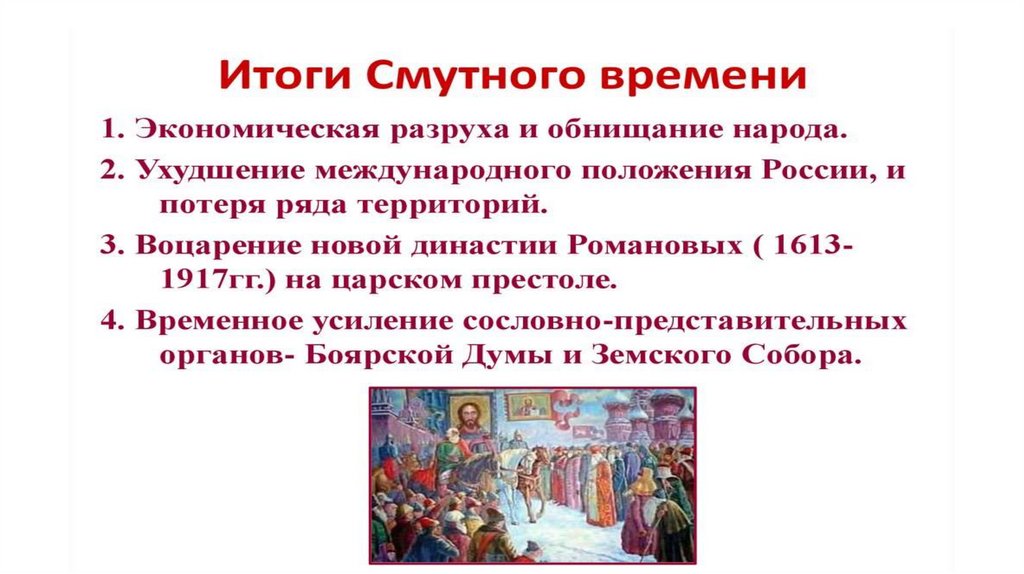 Итоги Смутного времени

1. Экономическая разруха и обнищание народа.

2. Ухудшение международного положения России, и потеря ряда территорий.

3. Воцарение новой династии Романовых ( 1613-1917гг.) на царском престоле.

4. Временное усиление сословно-представительных органов- Боярской Думы и Земского Собора.